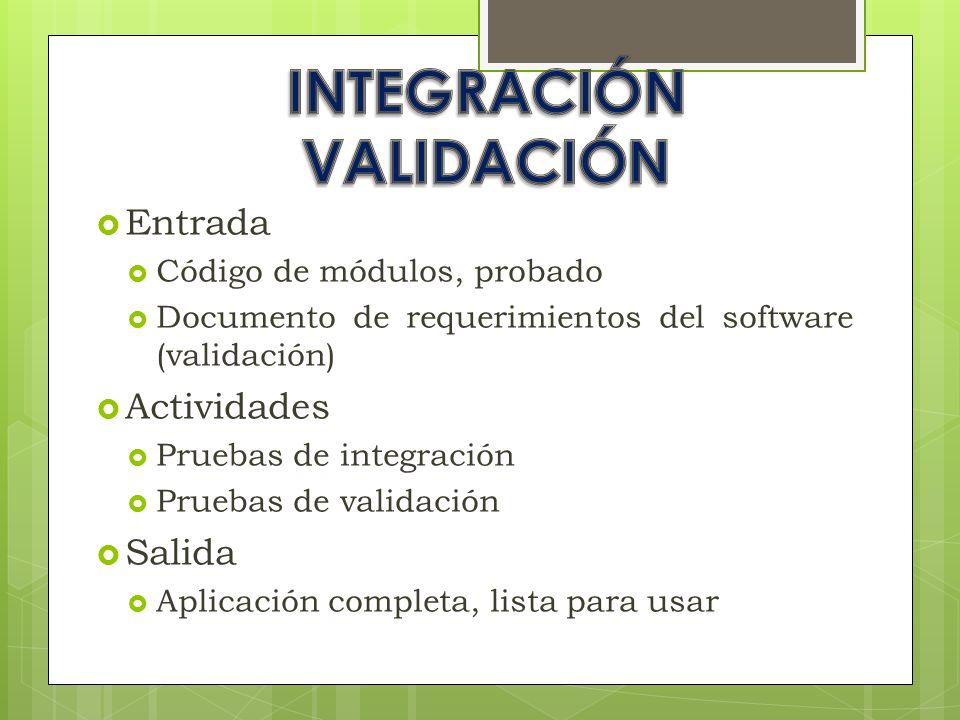 INTEGRACIÓN VALIDACIÓN

Entrada
Código de módulos, probado
Documento de requerimientos del software (validación)

Actividades
Pruebas de integración
Pruebas de validación

Salida
Aplicación completa, lista para usar